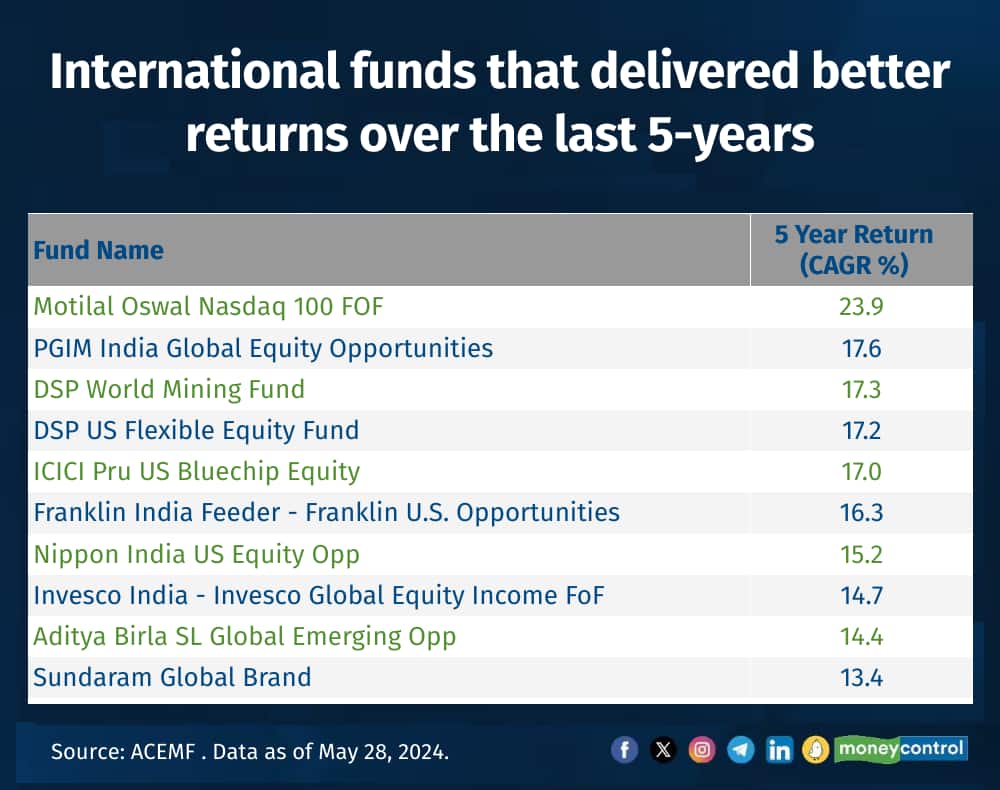 International funds that delivered better returns over the last 5-years

| Fund Name | 5 Year Return (CAGR %) |
|---|---|
| Motilal Oswal Nasdaq 100 FOF | 23.9 |
| PGIM India Global Equity Opportunities | 17.6 |
| DSP World Mining Fund | 17.3 |
| DSP US Flexible Equity Fund | 17.2 |
| ICICI Pru US Bluechip Equity | 17.0 |
| Franklin India Feeder - Franklin U.S. Opportunities | 16.3 |
| Nippon India US Equity Opp | 15.2 |
| Invesco India - Invesco Global Equity Income FoF | 14.7 |
| Aditya Birla SL Global Emerging Opp | 14.4 |
| Sundaram Global Brand | 13.4 |

Source: ACEMF . Data as of May 28, 2024.

moneycontrol